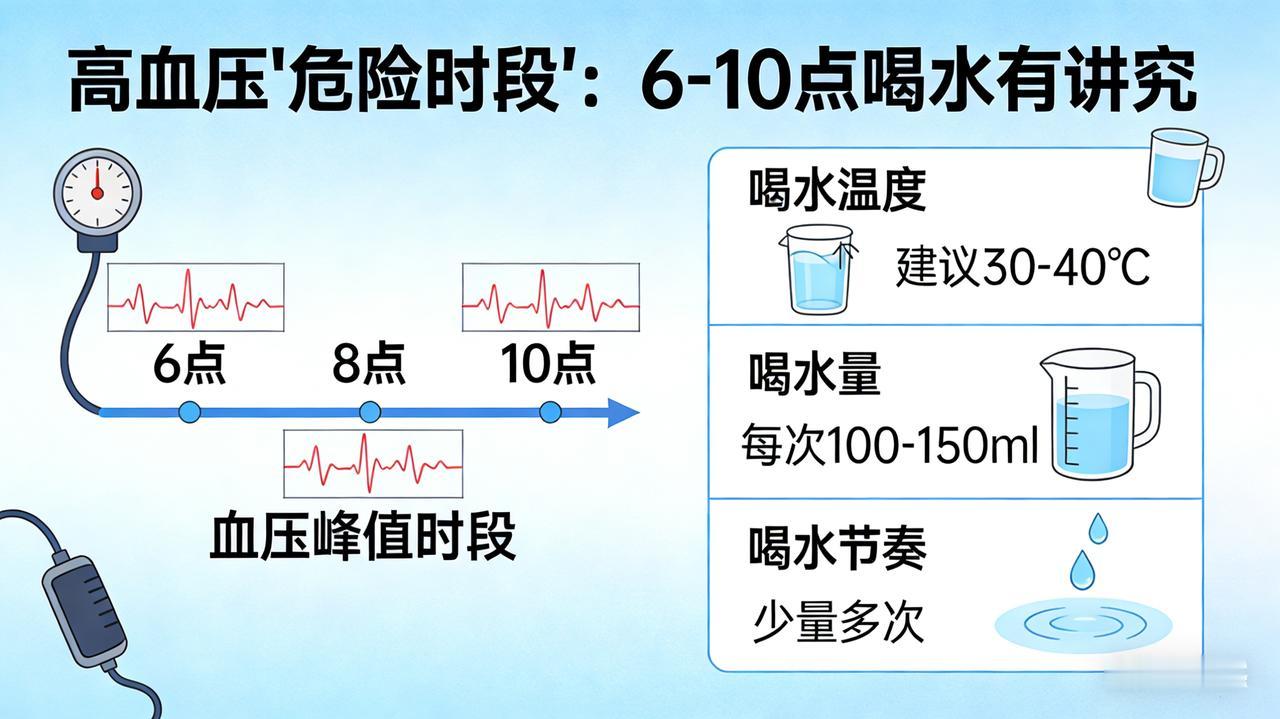 高血压'危险时段'：6-10点喝水有讲究

6点
8点
10点

血压峰值时段

喝水温度
建议30-40℃

喝水量
每次100-150ml

喝水节奏
少量多次